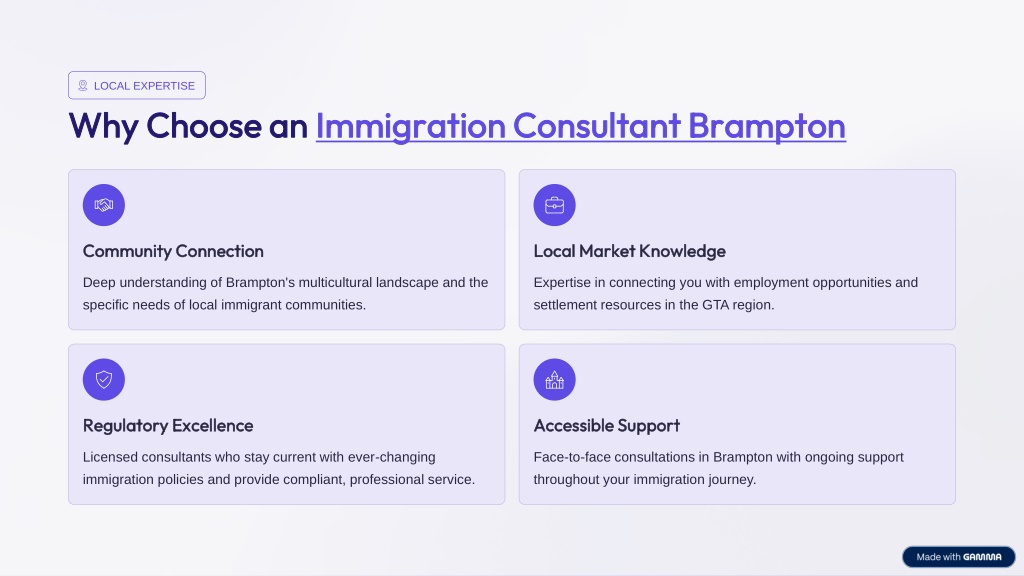 LOCAL EXPERTISE

Why Choose an Immigration Consultant Brampton

Community Connection

Deep understanding of Brampton's multicultural landscape and the specific needs of local immigrant communities.

Local Market Knowledge

Expertise in connecting you with employment opportunities and settlement resources in the GTA region.

Regulatory Excellence

Licensed consultants who stay current with ever-changing immigration policies and provide compliant, professional service.

Accessible Support

Face-to-face consultations in Brampton with ongoing support throughout your immigration journey.

Made with GAMMA